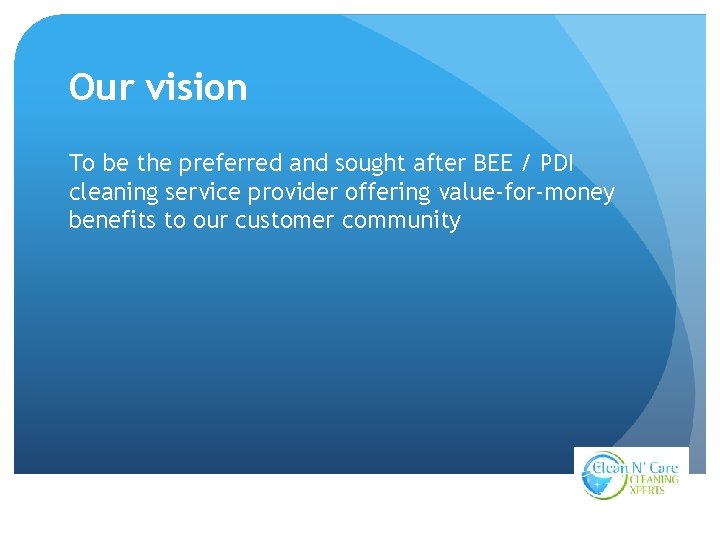 Our vision

To be the preferred and sought after BEE / PDI cleaning service provider offering value-for-money benefits to our customer community

Clean N' Care CLEANING XPERTS